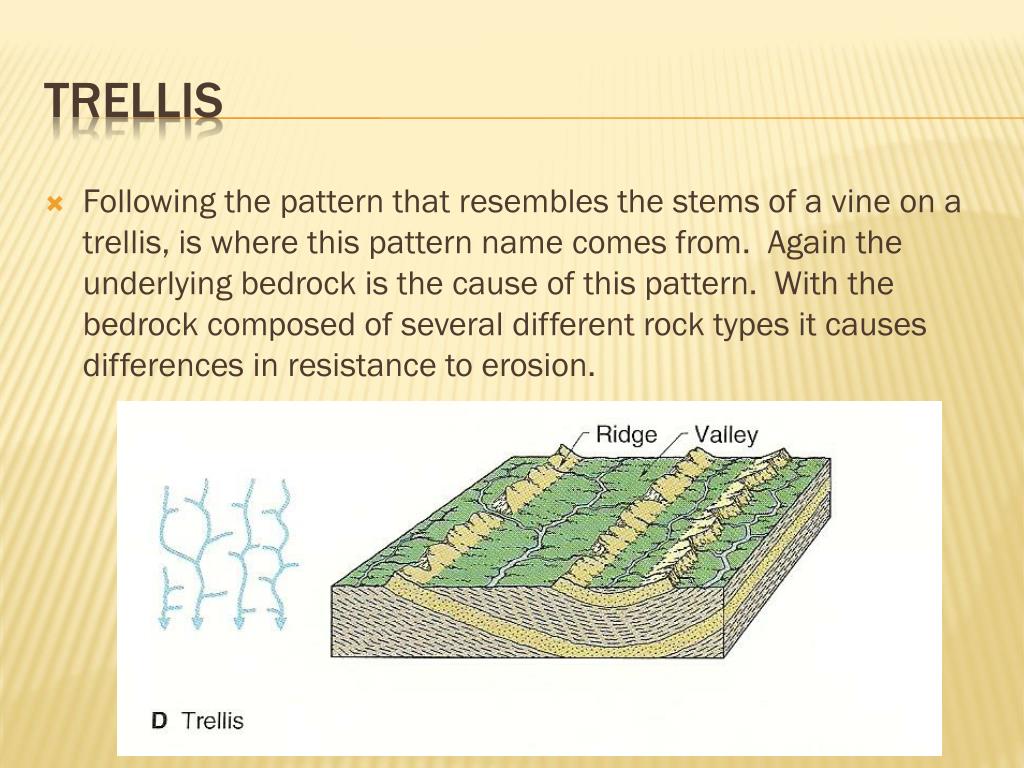 TRELLIS

Following the pattern that resembles the stems of a vine on a trellis, is where this pattern name comes from. Again the underlying bedrock is the cause of this pattern. With the bedrock composed of several different rock types it causes differences in resistance to erosion.

Ridge
Valley

D Trellis